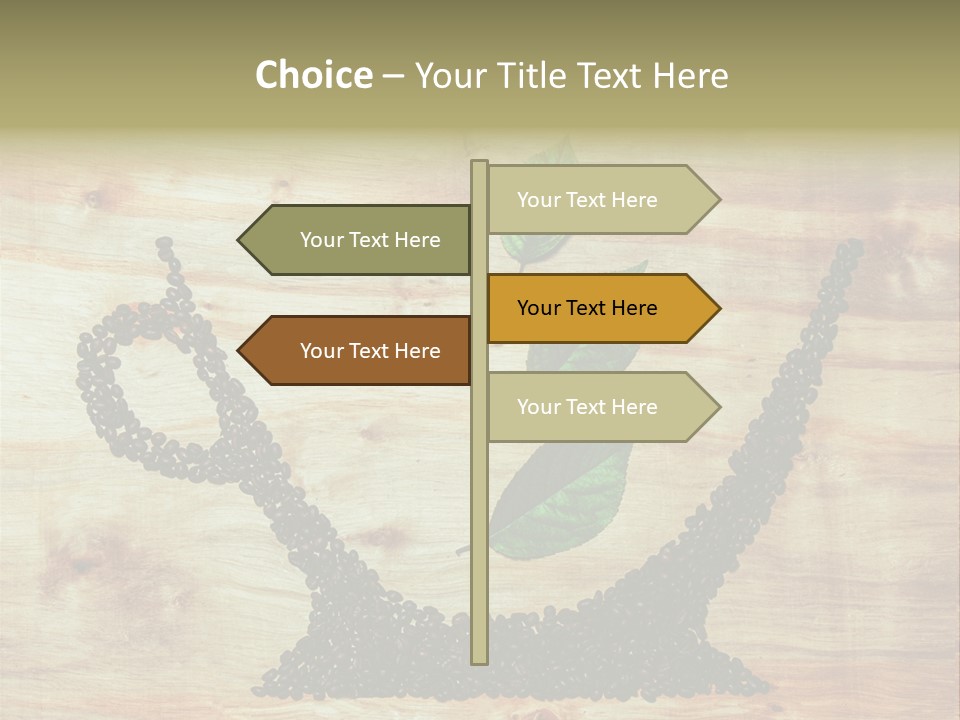 Choice – Your Title Text Here

Your Text Here

Your Text Here

Your Text Here

Your Text Here

Your Text Here